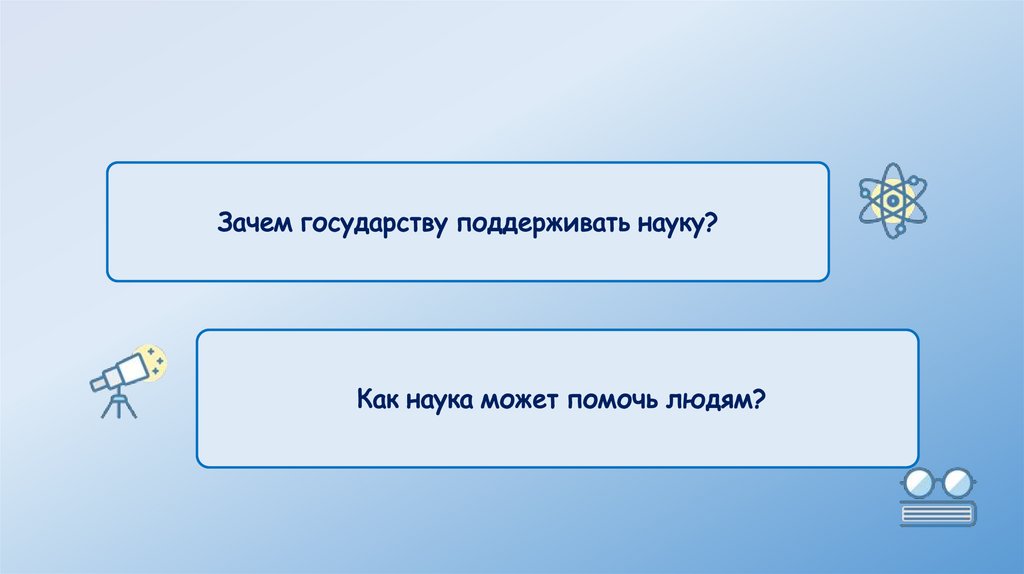 Зачем государству поддерживать науку?

Как наука может помочь людям?